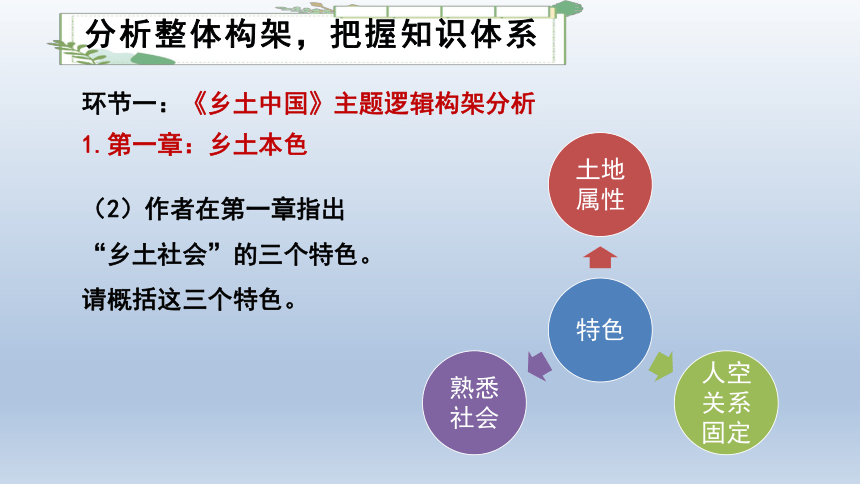 分析整体构架，把握知识体系

环节一：《乡土中国》主题逻辑构架分析

1.第一章：乡土本色

（2）作者在第一章指出“乡土社会”的三个特色。请概括这三个特色。

土地属性

特色

熟悉社会

人空关系固定